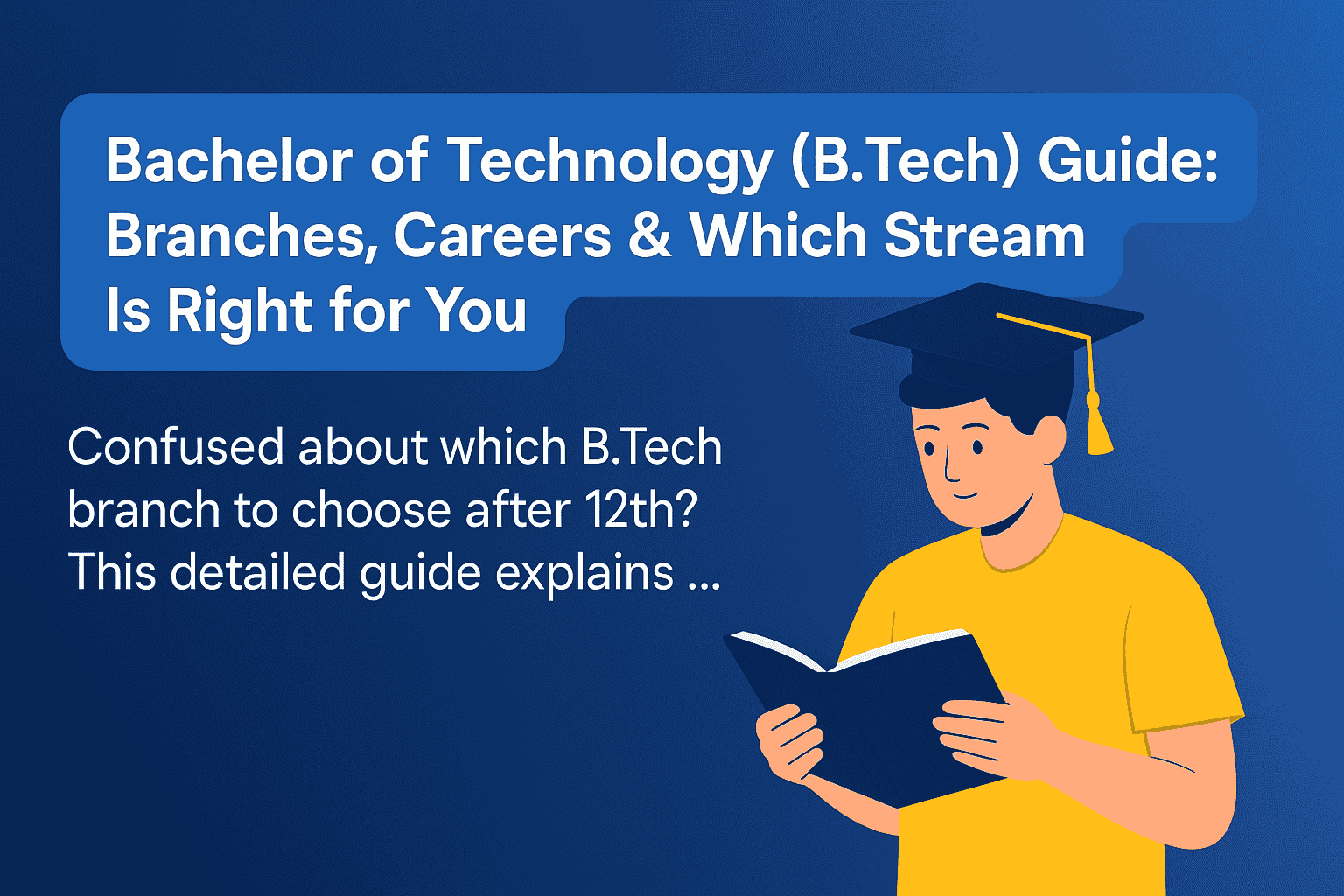 Bachelor of Technology (B.Tech) Guide: Branches, Careers & Which Stream Is Right for You

Confused about which B.Tech branch to choose after 12th? This detailed guide explains ...